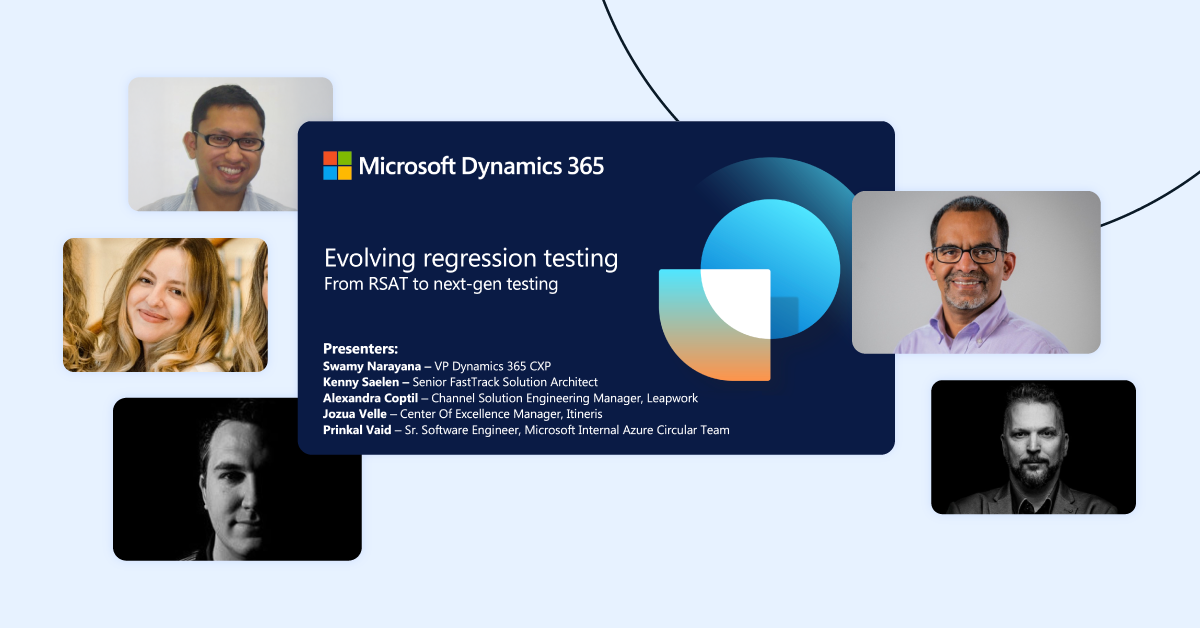 Microsoft Dynamics 365

Evolving regression testing
From RSAT to next-gen testing

Presenters:
Swamy Narayana – VP Dynamics 365 CXP
Kenny Saelen – Senior FastTrack Solution Architect
Alexandra Coptil – Channel Solution Engineering Manager, Leapwork
Jozua Velle – Center Of Excellence Manager, Itineris
Prinkal Vaid – Sr. Software Engineer, Microsoft Internal Azure Circular Team